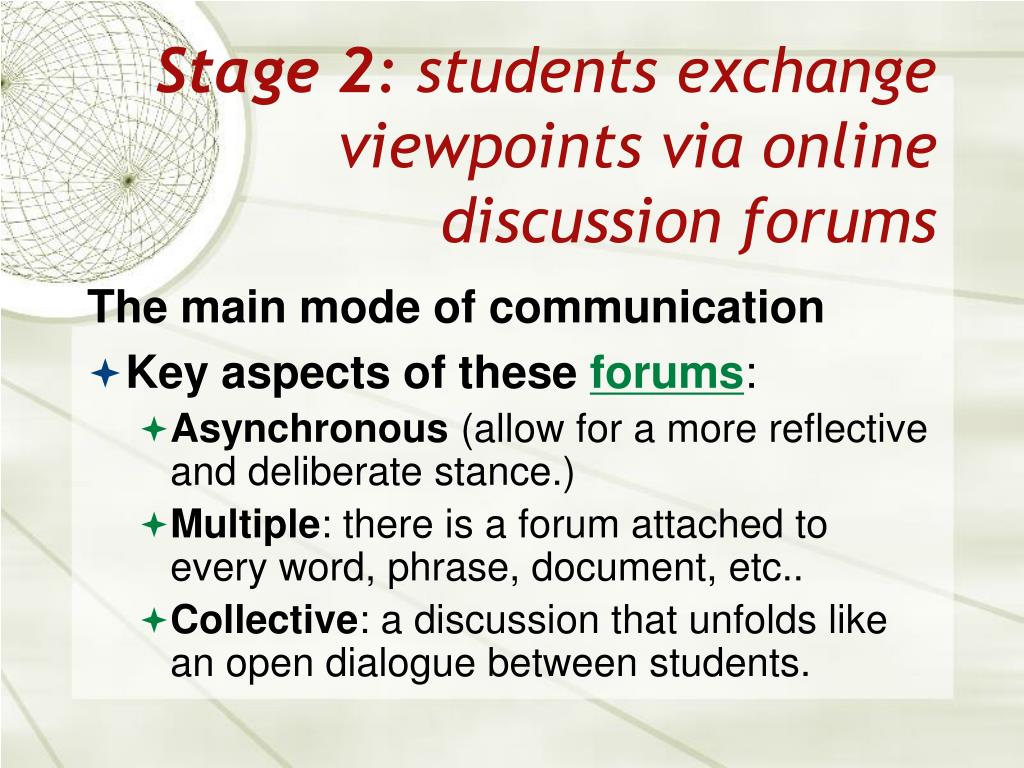 Stage 2: students exchange viewpoints via online discussion forums

The main mode of communication

Key aspects of these forums:

Asynchronous (allow for a more reflective and deliberate stance.)

Multiple: there is a forum attached to every word, phrase, document, etc..

Collective: a discussion that unfolds like an open dialogue between students.